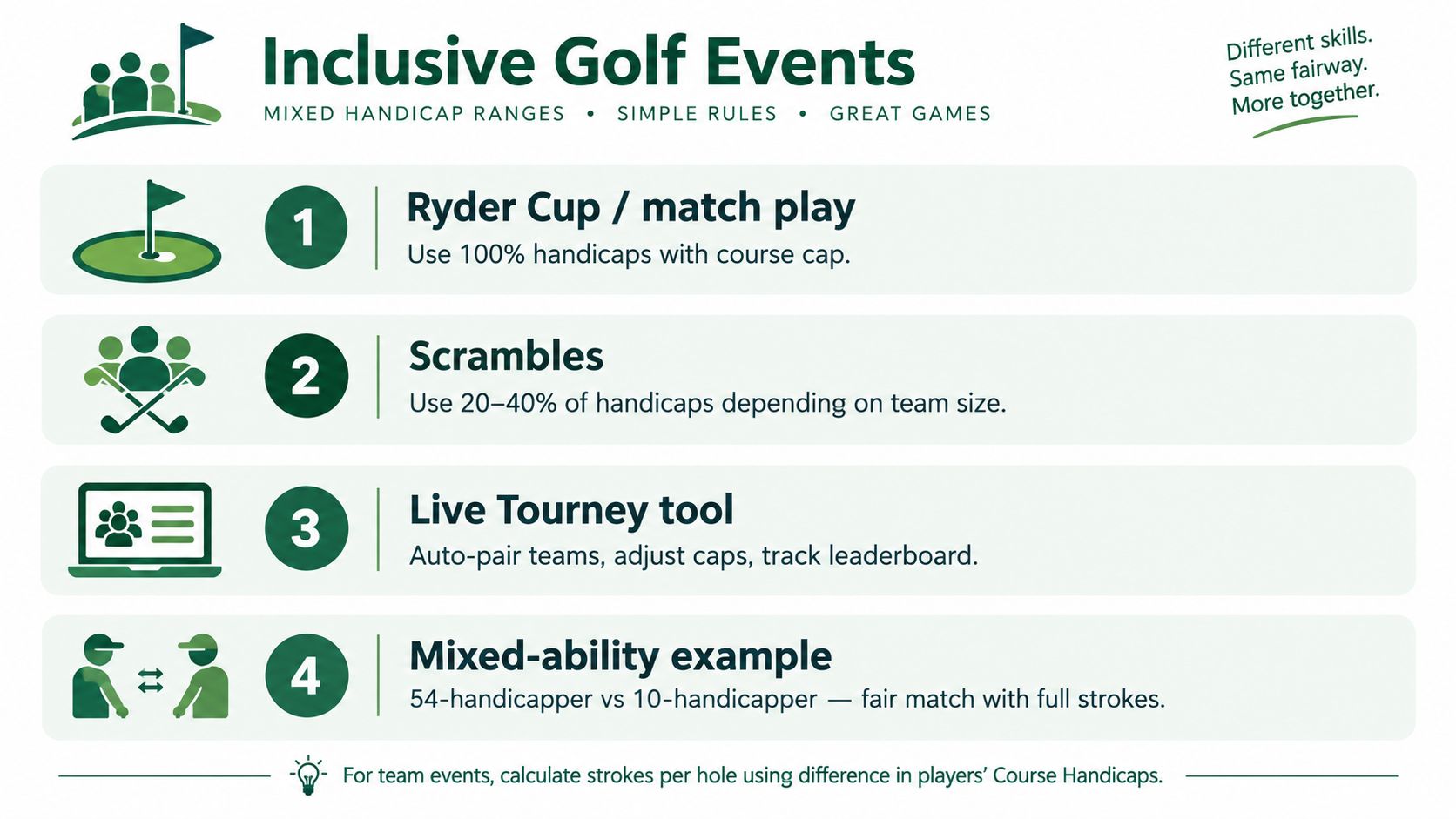 Inclusive Golf Events

MIXED HANDICAP RANGES • SIMPLE RULES • GREAT GAMES

Different skills. Same fairway. More together.

1

Ryder Cup / match play

Use 100% handicaps with course cap.

2

Scrambles

Use 20–40% of handicaps depending on team size.

3

Live Tourney tool

Auto-pair teams, adjust caps, track leaderboard.

4

Mixed-ability example

54-handicapper vs 10-handicapper — fair match with full strokes.

For team events, calculate strokes per hole using difference in players' Course Handicaps.